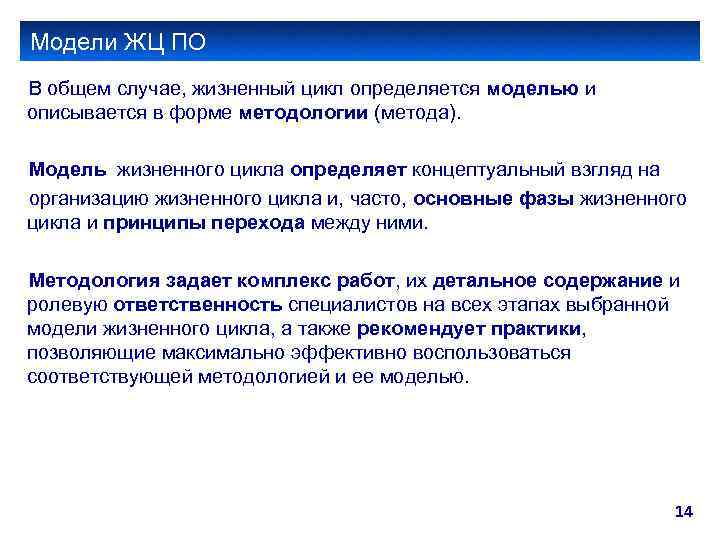 Модели ЖЦ ПО

В общем случае, жизненный цикл определяется моделью и описывается в форме методологии (метода).

Модель жизненного цикла определяет концептуальный взгляд на организацию жизненного цикла и, часто, основные фазы жизненного цикла и принципы перехода между ними.

Методология задает комплекс работ, их детальное содержание и ролевую ответственность специалистов на всех этапах выбранной модели жизненного цикла, а также рекомендует практики, позволяющие максимально эффективно воспользоваться соответствующей методологией и ее моделью.

14